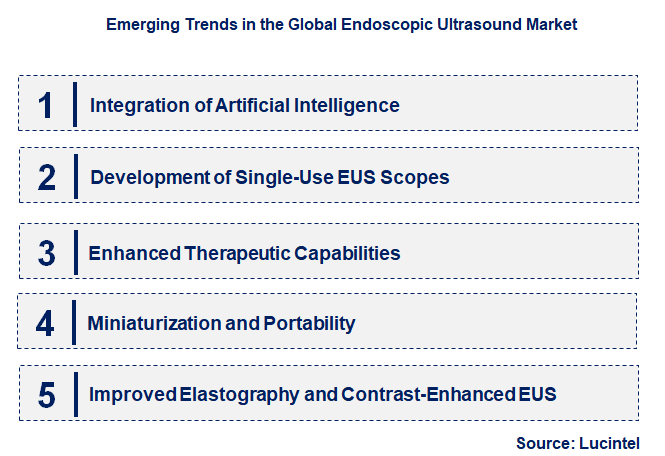 Emerging Trends in the Global Endoscopic Ultrasound Market

1 Integration of Artificial Intelligence

2 Development of Single-Use EUS Scopes

3 Enhanced Therapeutic Capabilities

4 Miniaturization and Portability

5 Improved Elastography and Contrast-Enhanced EUS

Source: Lucintel